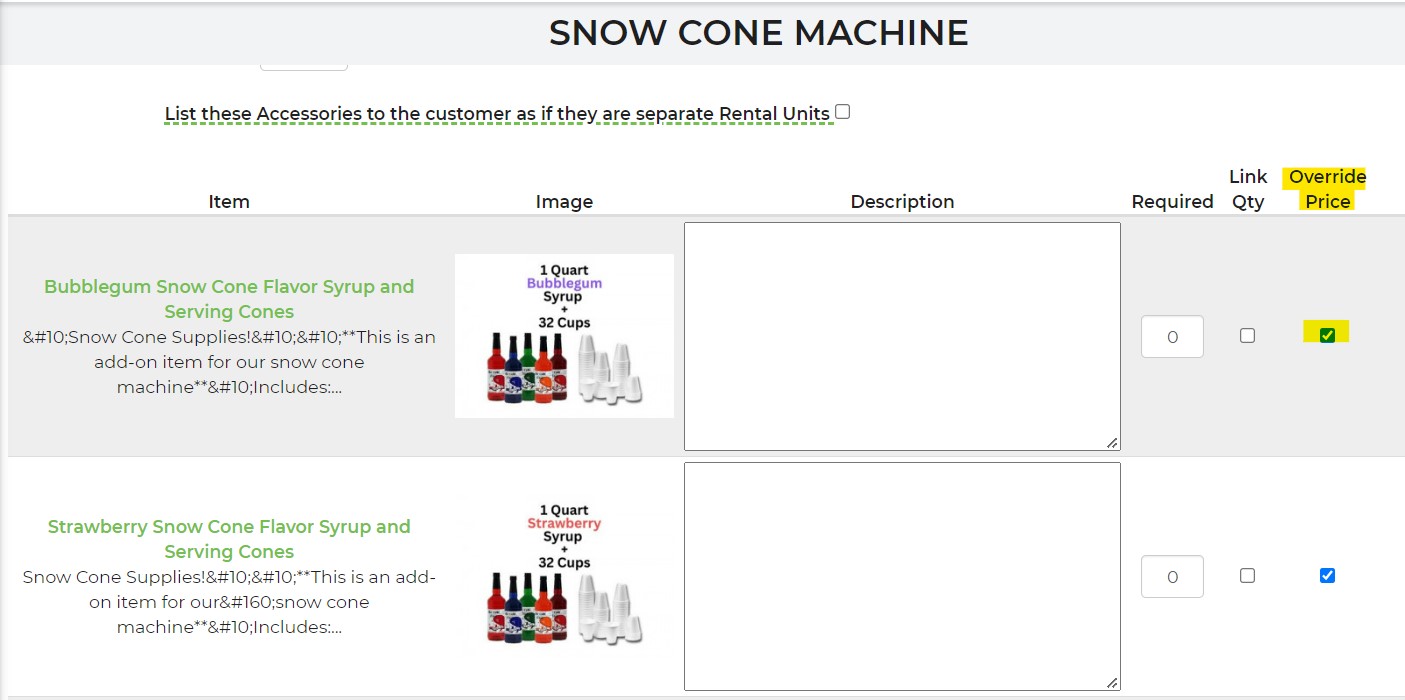 SNOW CONE MACHINE

List these Accessories to the customer as if they are separate Rental Units

| Item | Image | Description | Required | Link Qty | Override Price |
|---|---|---|---|---|---|
| Bubblegum Snow Cone Flavor Syrup and Serving Cones &#10;Snow Cone Supplies!&#10;&#10;**This is an add-on item for our snow cone machine**&#10;Includes:... | 1 Quart Bubblegum Syrup + 32 Cups | | 0 | | |
| Strawberry Snow Cone Flavor Syrup and Serving Cones Snow Cone Supplies!&#10;&#10;**This is an add-on item for our&#160;snow cone machine**&#10;Includes:... | 1 Quart Strawberry Syrup + 32 Cups | | 0 | | |